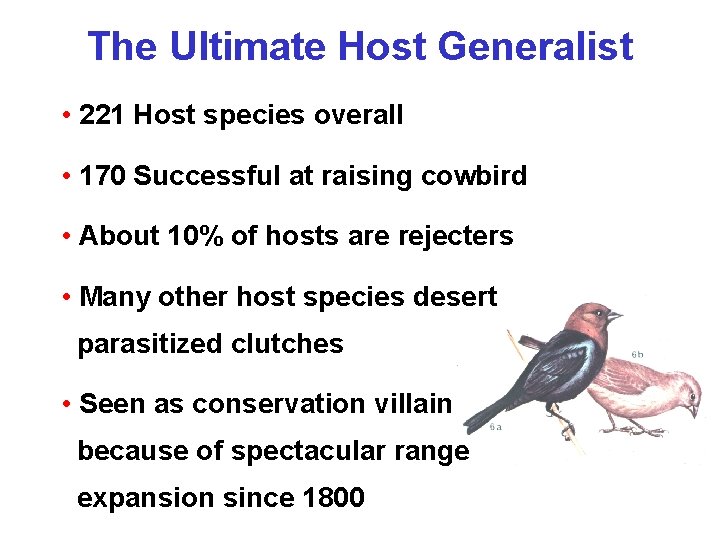 The Ultimate Host Generalist

• 221 Host species overall

• 170 Successful at raising cowbird

• About 10% of hosts are rejecters

• Many other host species desert parasitized clutches

• Seen as conservation villain because of spectacular range expansion since 1800

6b

6a